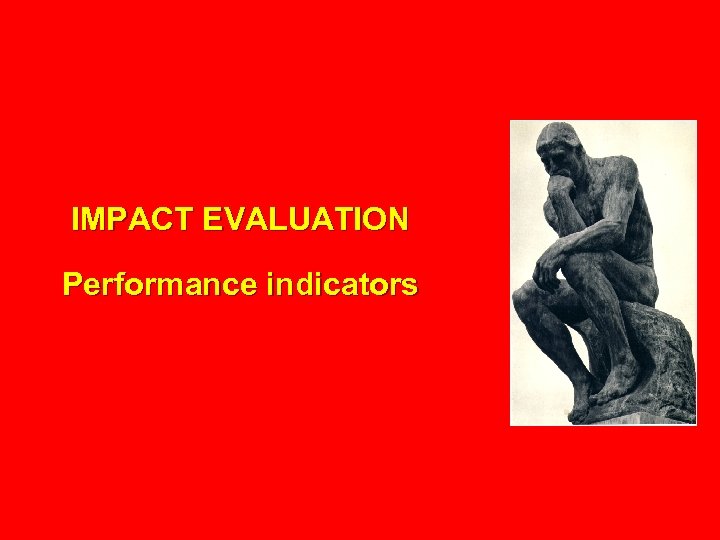 IMPACT EVALUATION

Performance indicators